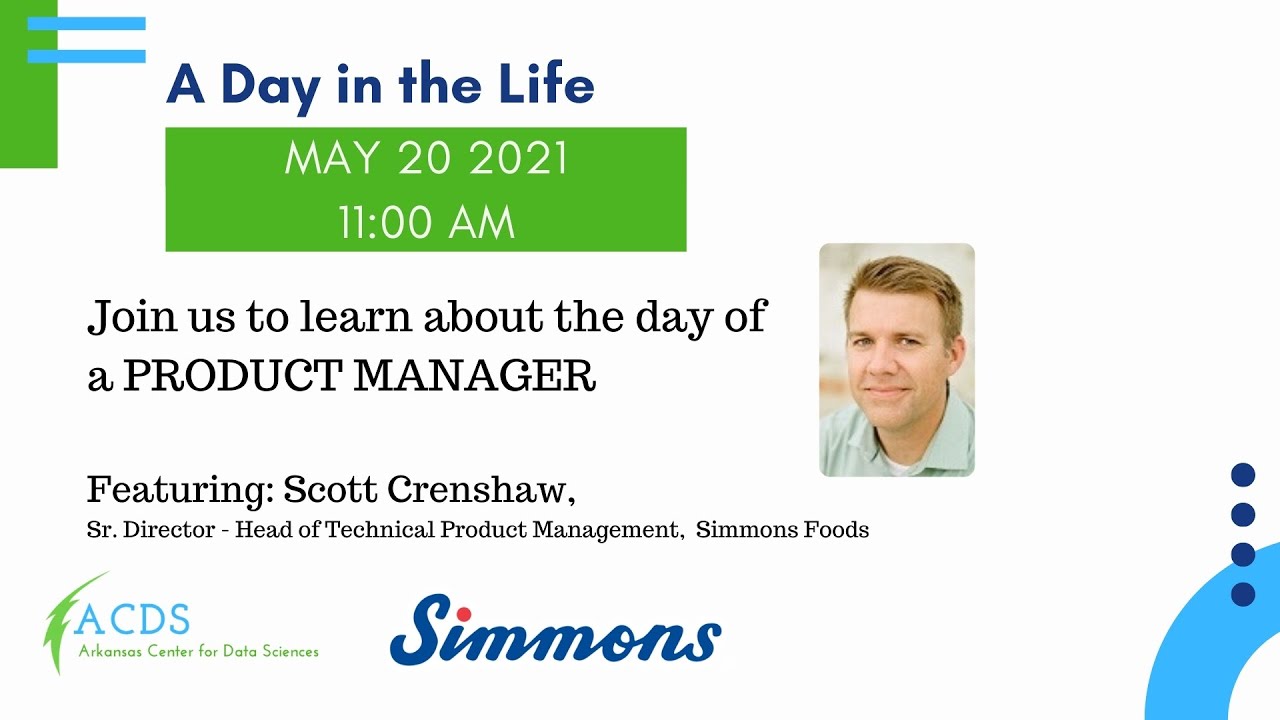 A Day in the Life

MAY 20 2021
11:00 AM

Join us to learn about the day of a PRODUCT MANAGER

Featuring: Scott Crenshaw,
Sr. Director - Head of Technical Product Management, Simmons Foods

ACDS
Arkansas Center for Data Sciences

Simmons